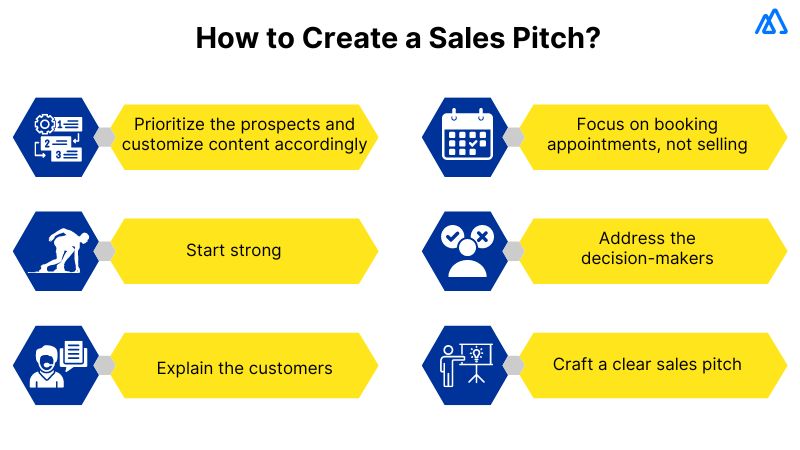 How to Create a Sales Pitch?

Prioritize the prospects and customize content accordingly

Start strong

Explain the customers

Focus on booking appointments, not selling

Address the decision-makers

Craft a clear sales pitch